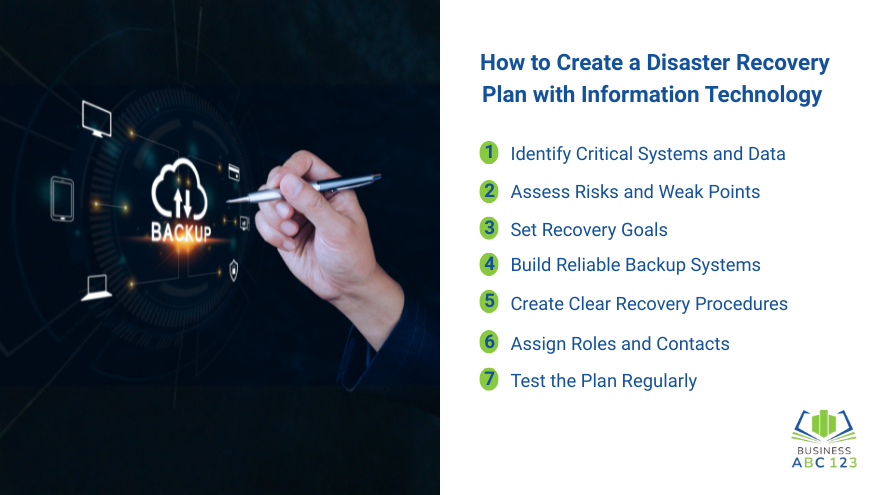 BACKUP

How to Create a Disaster Recovery Plan with Information Technology

1 Identify Critical Systems and Data
2 Assess Risks and Weak Points
3 Set Recovery Goals
4 Build Reliable Backup Systems
5 Create Clear Recovery Procedures
6 Assign Roles and Contacts
7 Test the Plan Regularly

BUSINESS
ABC 123